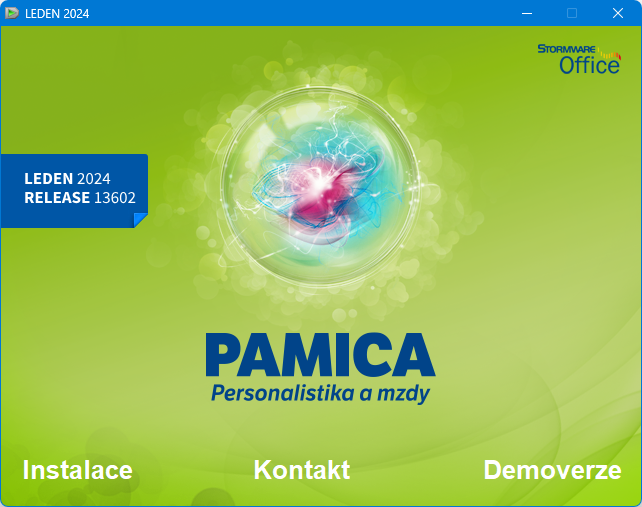 LEDEN 2024

STORMWARE Office

LEDEN 2024
RELEASE 13602

PAMICA
Personalistika a mzdy

Instalace Kontakt Demoverze